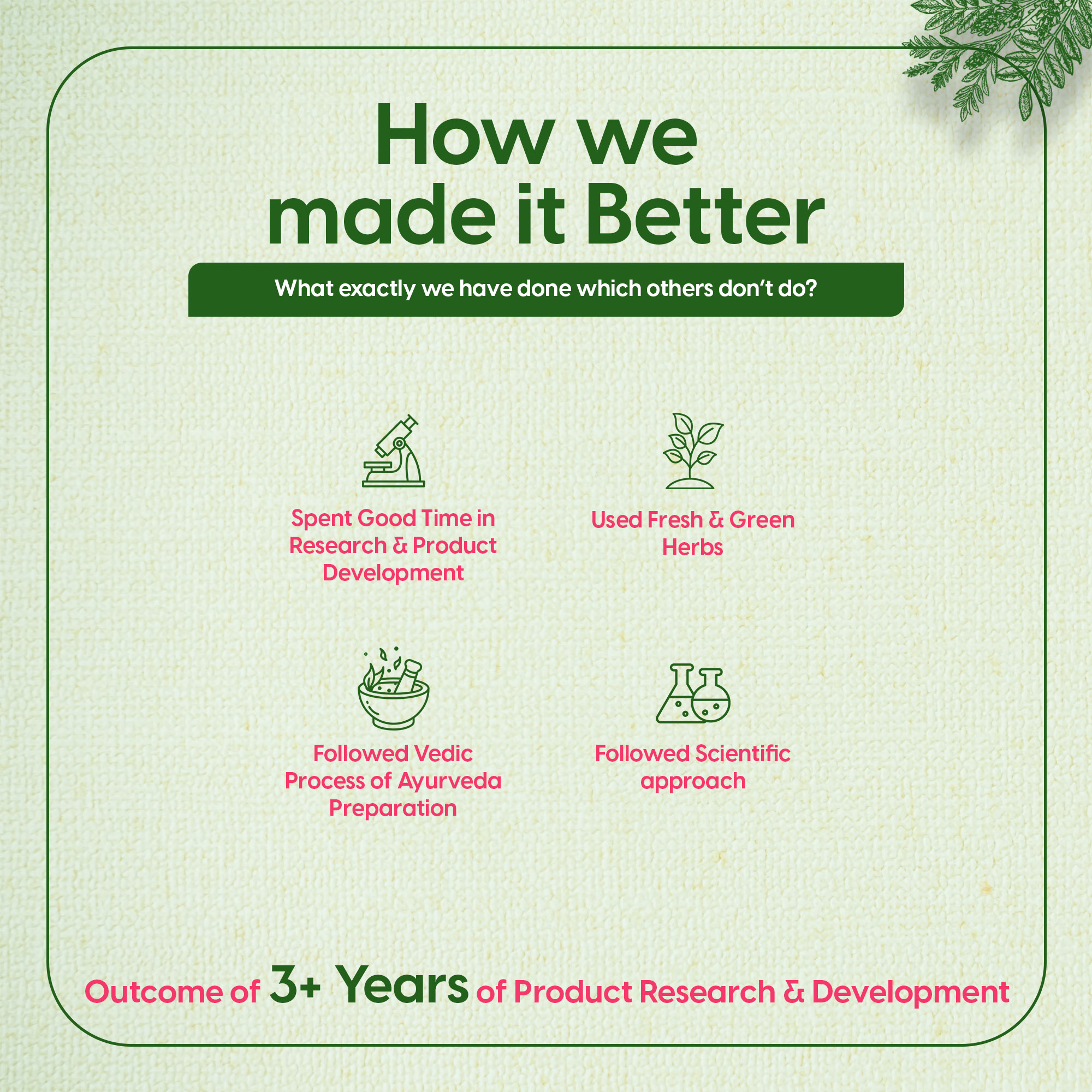 How we made it Better

What exactly we have done which others don't do?

Spent Good Time in Research & Product Development

Used Fresh & Green Herbs

Followed Vedic Process of Ayurveda Preparation

Followed Scientific approach

Outcome of 3+ Years of Product Research & Development